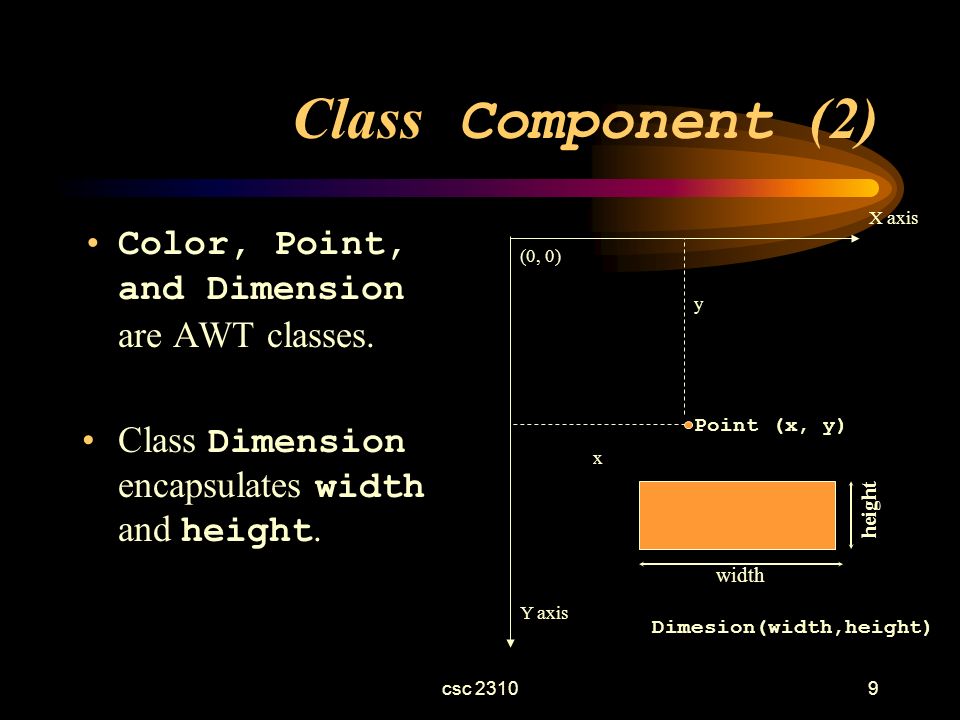 Class Component (2)

• Color, Point, and Dimension are AWT classes.

• Class Dimension encapsulates width and height.

X axis

(0, 0)

y

Point (x, y)

x

height

width

Y axis

Dimesion(width,height)

csc 2310

9